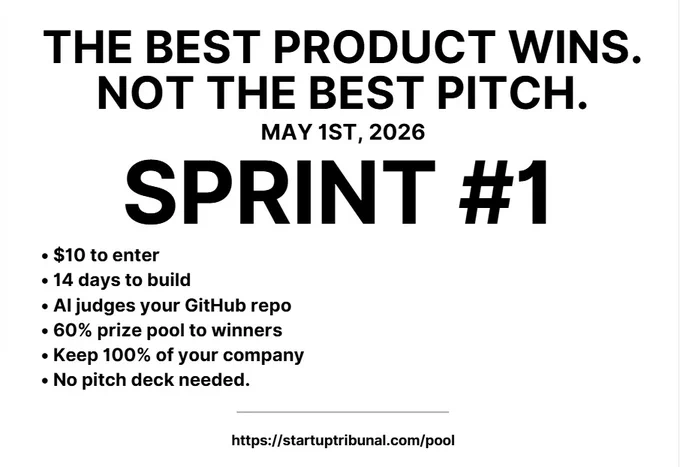 THE BEST PRODUCT WINS.
NOT THE BEST PITCH.

MAY 1ST, 2026

SPRINT #1

• \$10 to enter
• 14 days to build
• AI judges your GitHub repo
• 60% prize pool to winners
• Keep 100% of your company
• No pitch deck needed.

https://startuptribunal.com/pool